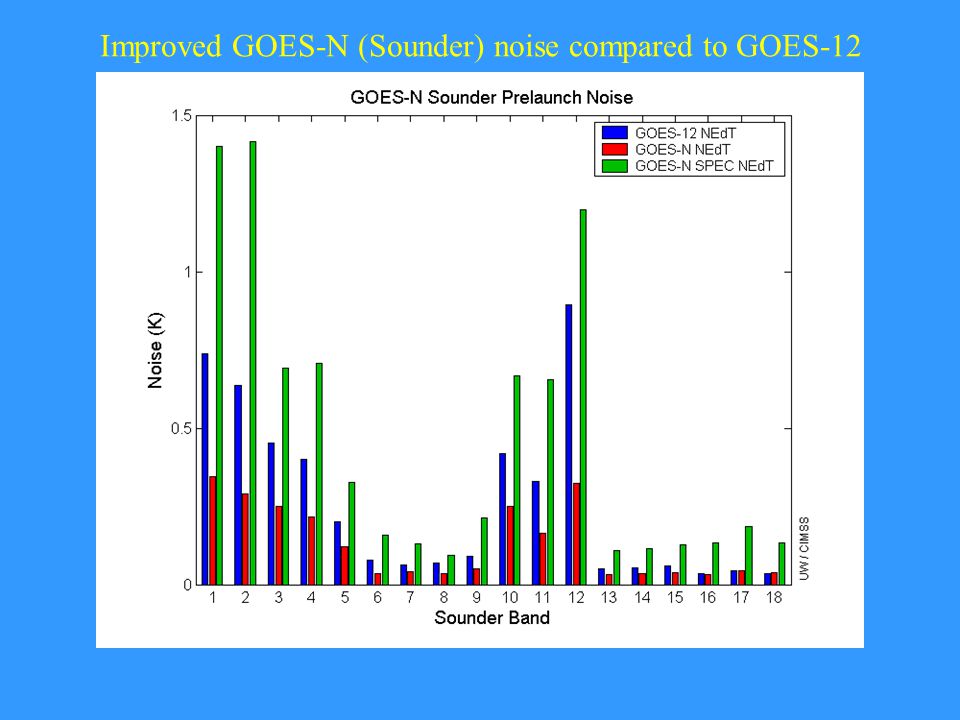 Improved GOES-N (Sounder) noise compared to GOES-12

GOES-N Sounder Prelaunch Noise

GOES-12 NEdT
GOES-N NEdT
GOES-N SPEC NEdT

Noise (K)

1.5
1
0.5
0

1 2 3 4 5 6 7 8 9 10 11 12 13 14 15 16 17 18

Sounder Band

UW / CIMSS